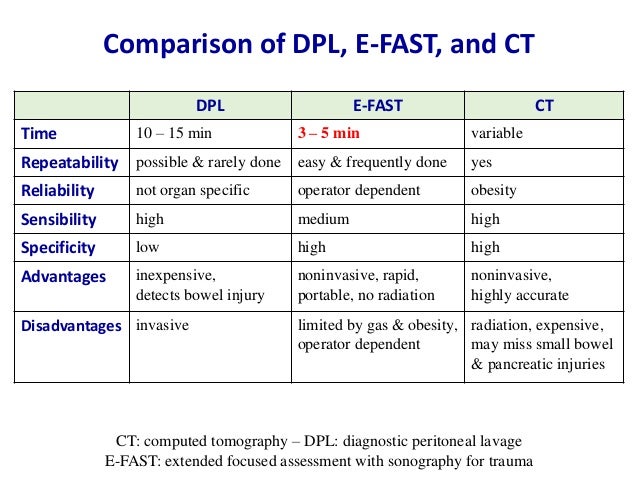 Comparison of DPL, E-FAST, and CT

| | DPL | E-FAST | CT |
|---|---|---|---|
| Time | 10 – 15 min | 3 – 5 min | variable |
| Repeatability | possible & rarely done | easy & frequently done | yes |
| Reliability | not organ specific | operator dependent | obesity |
| Sensibility | high | medium | high |
| Specificity | low | high | high |
| Advantages | inexpensive, detects bowel injury | noninvasive, rapid, portable, no radiation | noninvasive, highly accurate |
| Disadvantages | invasive | limited by gas & obesity, operator dependent | radiation, expensive, may miss small bowel & pancreatic injuries |

CT: computed tomography – DPL: diagnostic peritoneal lavage
E-FAST: extended focused assessment with sonography for trauma